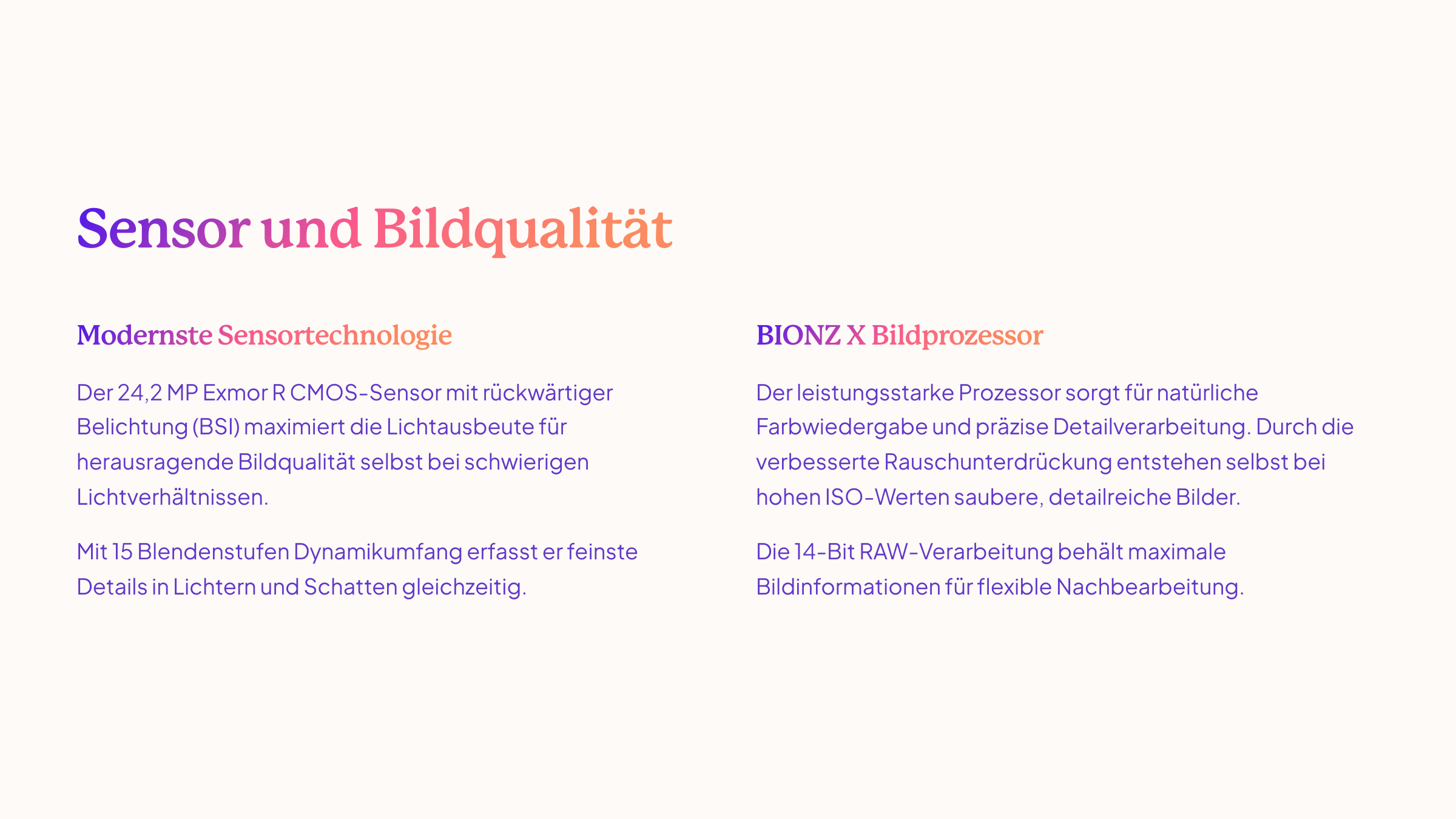 Sensor und Bildqualität

Modernste Sensortechnologie

Der 24,2 MP Exmor R CMOS-Sensor mit rückwärtiger Belichtung (BSI) maximiert die Lichtausbeute für herausragende Bildqualität selbst bei schwierigen Lichtverhältnissen.

Mit 15 Blendenstufen Dynamikumfang erfasst er feinste Details in Lichtern und Schatten gleichzeitig.

BIONZ X Bildprozessor

Der leistungsstarke Prozessor sorgt für natürliche Farbwiedergabe und präzise Detailverarbeitung. Durch die verbesserte Rauschunterdrückung entstehen selbst bei hohen ISO-Werten saubere, detailreiche Bilder.

Die 14-Bit RAW-Verarbeitung behält maximale Bildinformationen für flexible Nachbearbeitung.